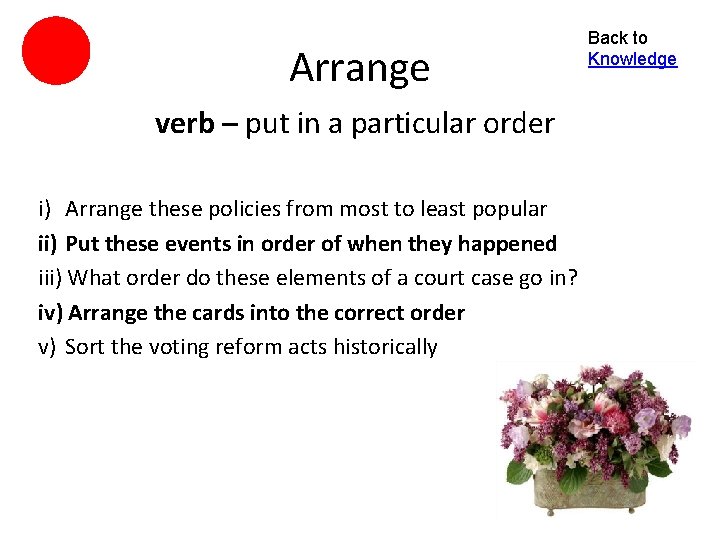 Back to Knowledge

Arrange

verb – put in a particular order

i) Arrange these policies from most to least popular
ii) Put these events in order of when they happened
iii) What order do these elements of a court case go in?
iv) Arrange the cards into the correct order
v) Sort the voting reform acts historically